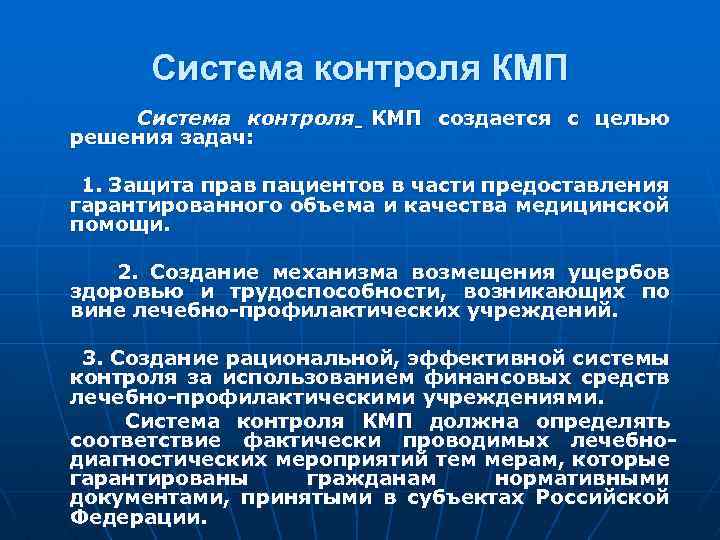 Система контроля КМП

Система контроля КМП создается с целью решения задач:

1. Защита прав пациентов в части предоставления гарантированного объема и качества медицинской помощи.

2. Создание механизма возмещения ущербов здоровью и трудоспособности, возникающих по вине лечебно-профилактических учреждений.

3. Создание рациональной, эффективной системы контроля за использованием финансовых средств лечебно-профилактическими учреждениями.

Система контроля КМП должна определять соответствие фактически проводимых лечебно-диагностических мероприятий тем мерам, которые гарантированы гражданам нормативными документами, принятыми в субъектах Российской Федерации.